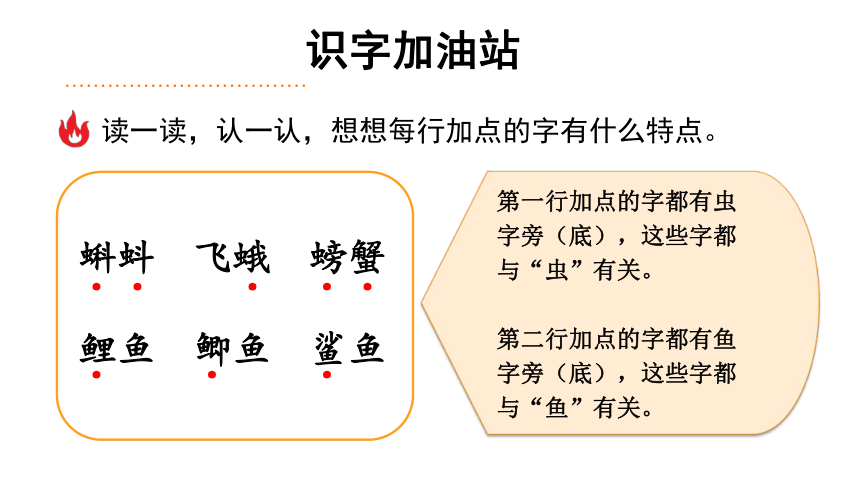 识字加油站

读一读，认一认，想想每行加点的字有什么特点。

蝌蚪　飞蛾　螃蟹

鲤鱼　鲫鱼　鲨鱼

第一行加点的字都有虫字旁（底），这些字都与“虫”有关。

第二行加点的字都有鱼字旁（底），这些字都与“鱼”有关。